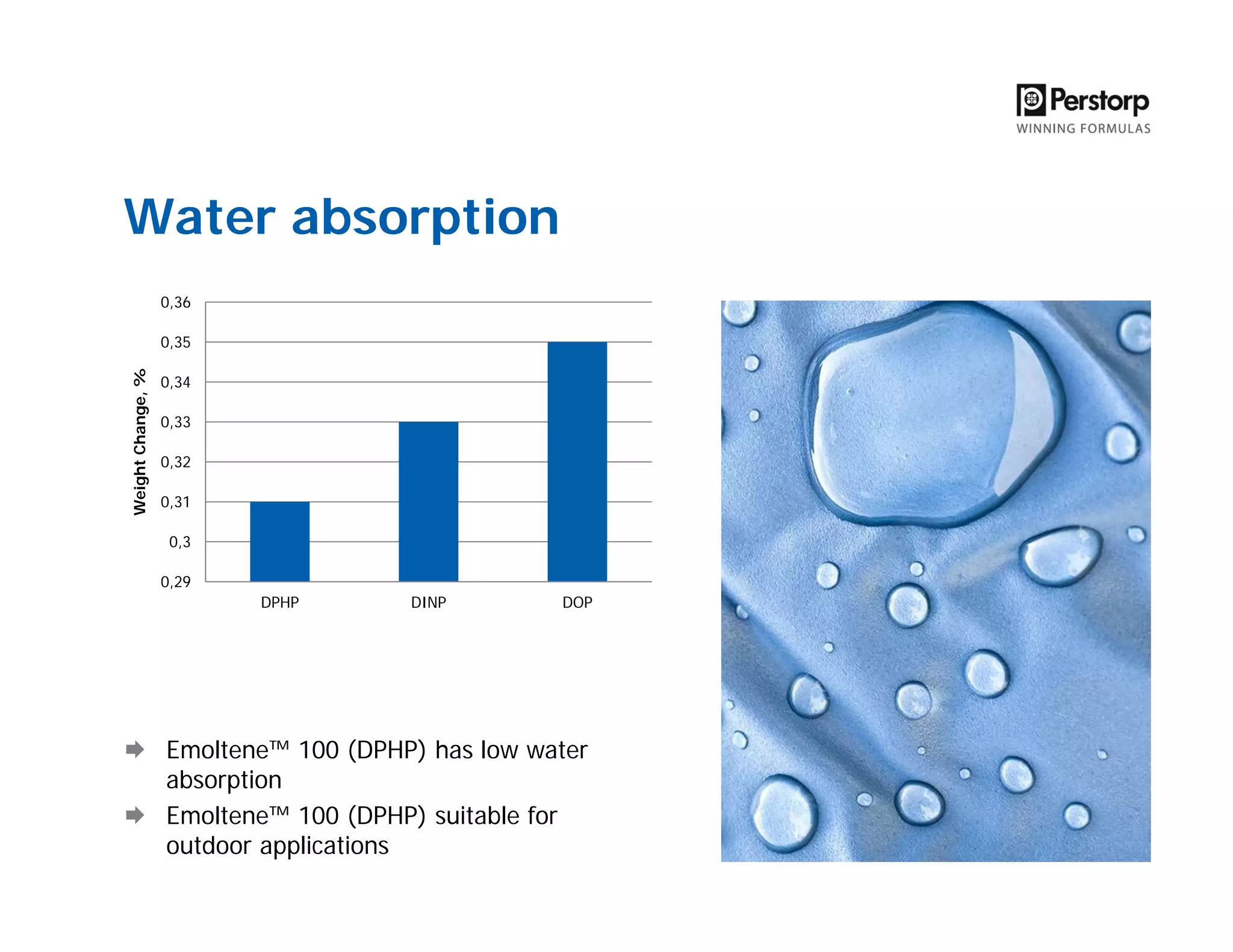 Perstorp
WINNING FORMULAS

Water absorption

Weight Change, %

0,36
0,35
0,34
0,33
0,32
0,31
0,3
0,29

DPHP DINP DOP

Emoltene™ 100 (DPHP) has low water absorption

Emoltene™ 100 (DPHP) suitable for outdoor applications